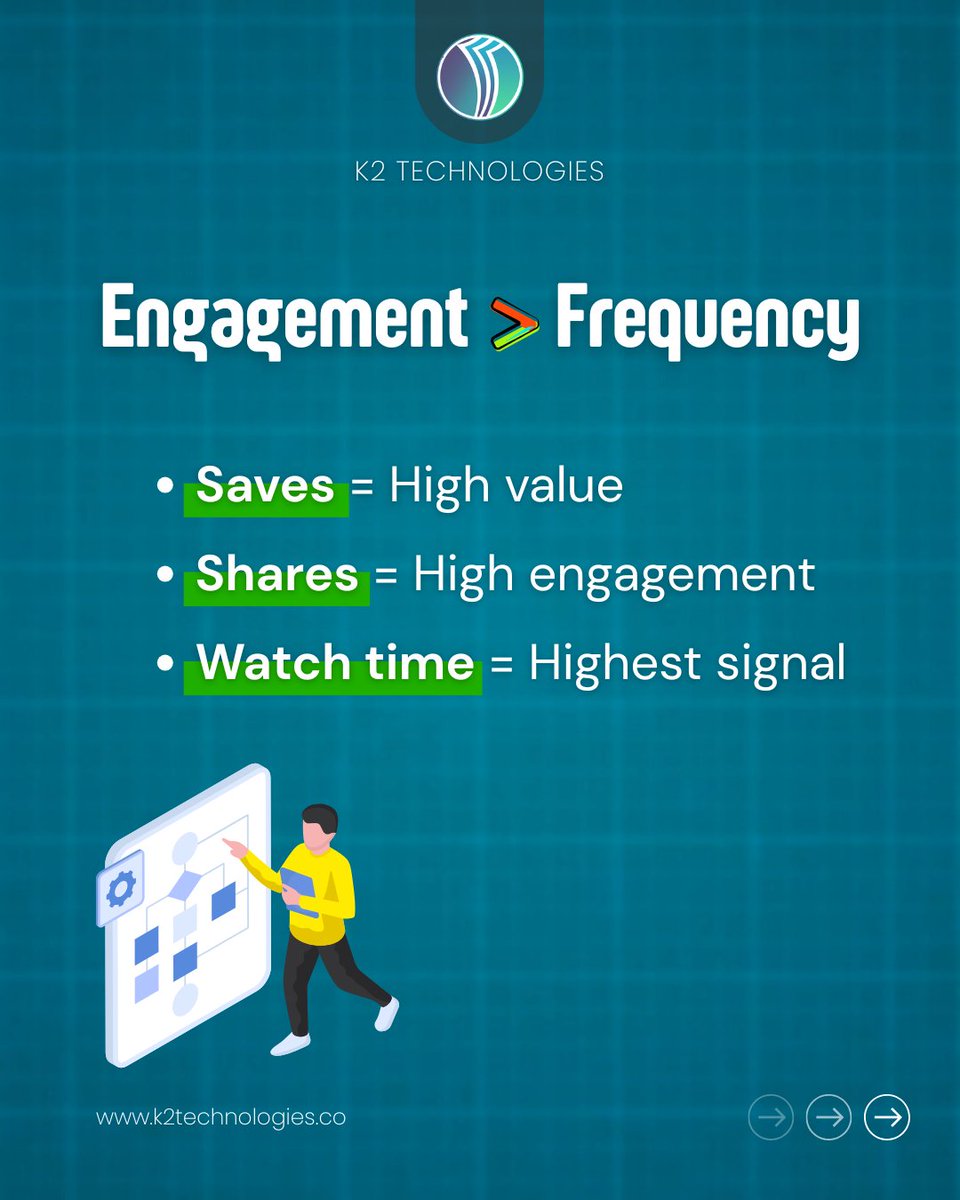 K2 TECHNOLOGIES

Engagement > Frequency

• Saves = High value
• Shares = High engagement
• Watch time = Highest signal

www.k2technologies.co